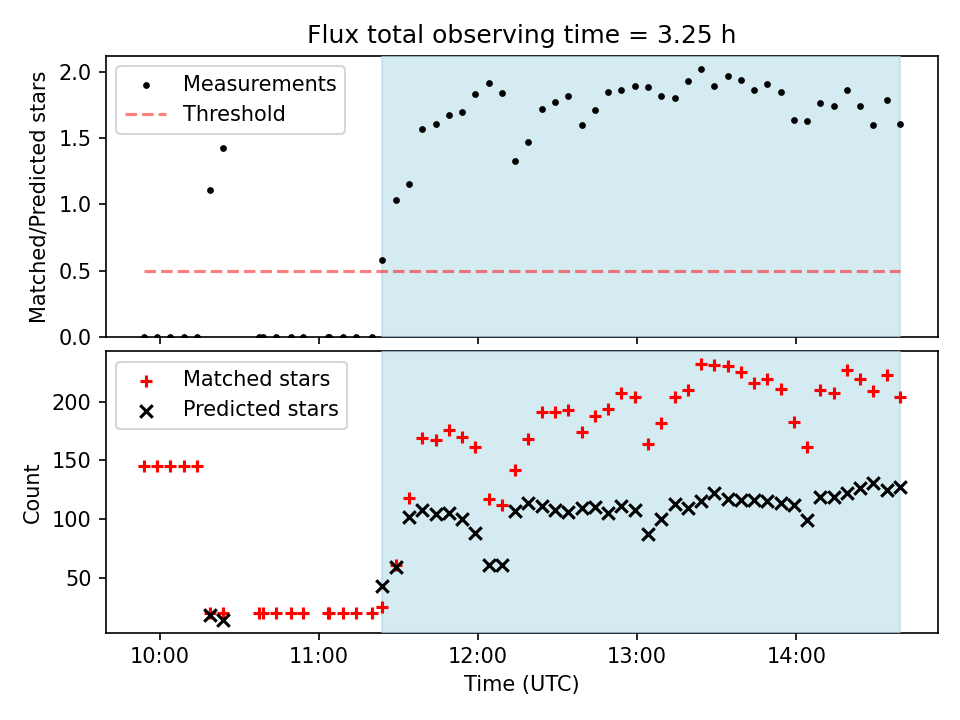 Flux total observing time = 3.25 h

Measurements
Threshold

Matched/Predicted stars

2.0
1.5
1.0
0.5
0.0

Matched stars
Predicted stars

Count

200
150
100
50

10:00
11:00
12:00
13:00
14:00

Time (UTC)